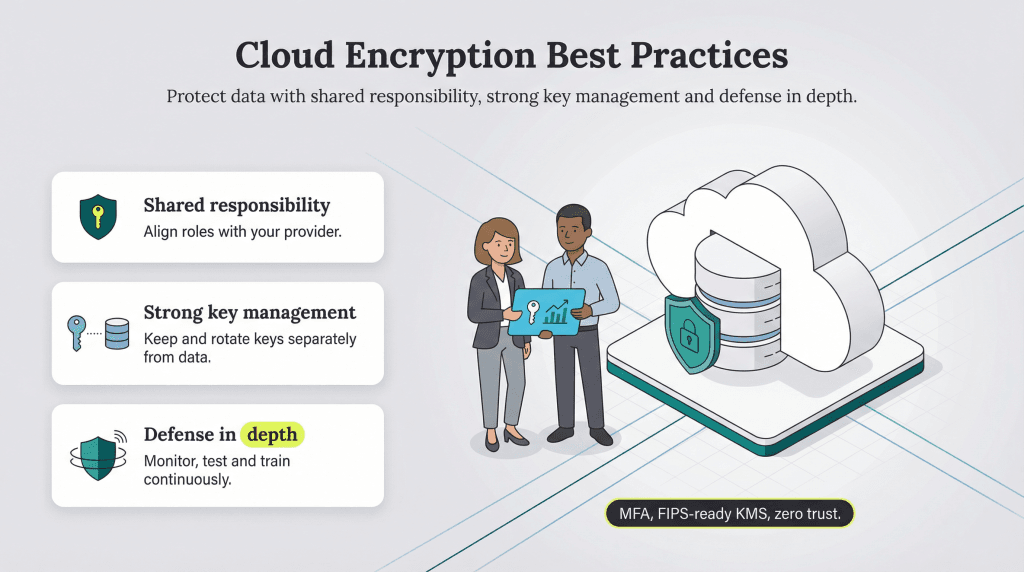 Cloud Encryption Best Practices

Protect data with shared responsibility, strong key management and defense in depth.

Shared responsibility
Align roles with your provider.

Strong key management
Keep and rotate keys separately from data.

Defense in depth
Monitor, test and train continuously.

MFA, FIPS-ready KMS, zero trust.